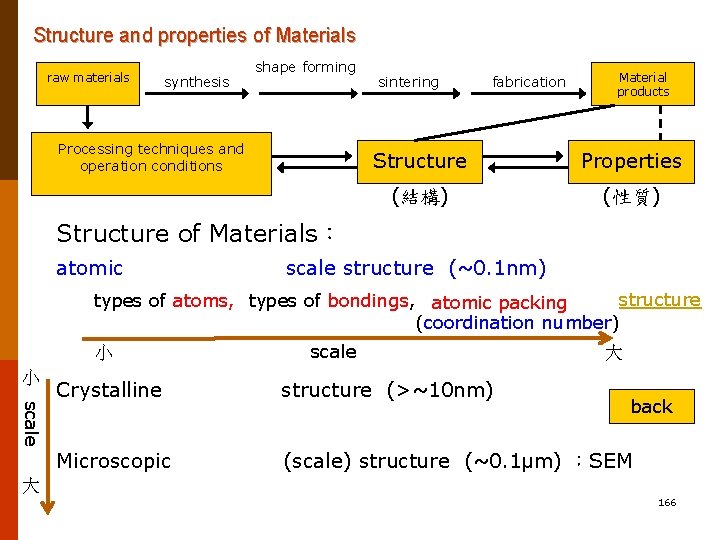 Structure and properties of Materials

raw materials

synthesis

shape forming

sintering

fabrication

Material products

Processing techniques and operation conditions

Structure
(結構)

Properties
(性質)

Structure of Materials：

atomic scale structure (~0.1nm)

types of atoms, types of bondings, atomic packing (coordination number) structure

小 scale 大

小 scale 大

Crystalline structure (>~10nm)

back

Microscopic (scale) structure (~0.1μm) ：SEM

166